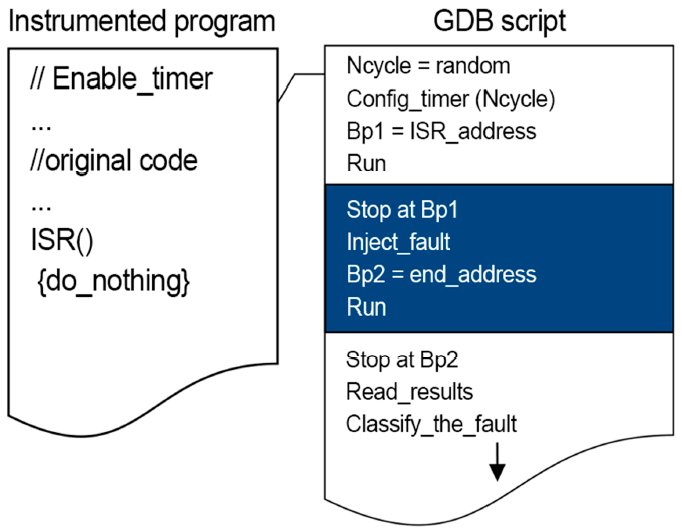 Instrumented program

// Enable_timer
...
//original code
...
ISR()
{do_nothing}

GDB script

Ncycle = random
Config_timer (Ncycle)
Bp1 = ISR_address
Run

Stop at Bp1
Inject_fault
Bp2 = end_address
Run

Stop at Bp2
Read_results
Classify_the_fault